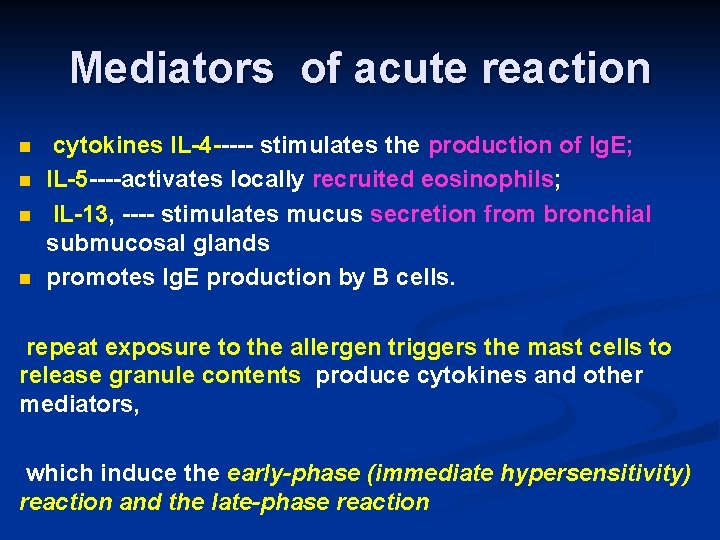 Mediators of acute reaction

- cytokines IL-4----- stimulates the production of IgE;
- IL-5----activates locally recruited eosinophils;
- IL-13, ---- stimulates mucus secretion from bronchial submucosal glands
- promotes IgE production by B cells.

repeat exposure to the allergen triggers the mast cells to release granule contents produce cytokines and other mediators,

which induce the early-phase (immediate hypersensitivity) reaction and the late-phase reaction